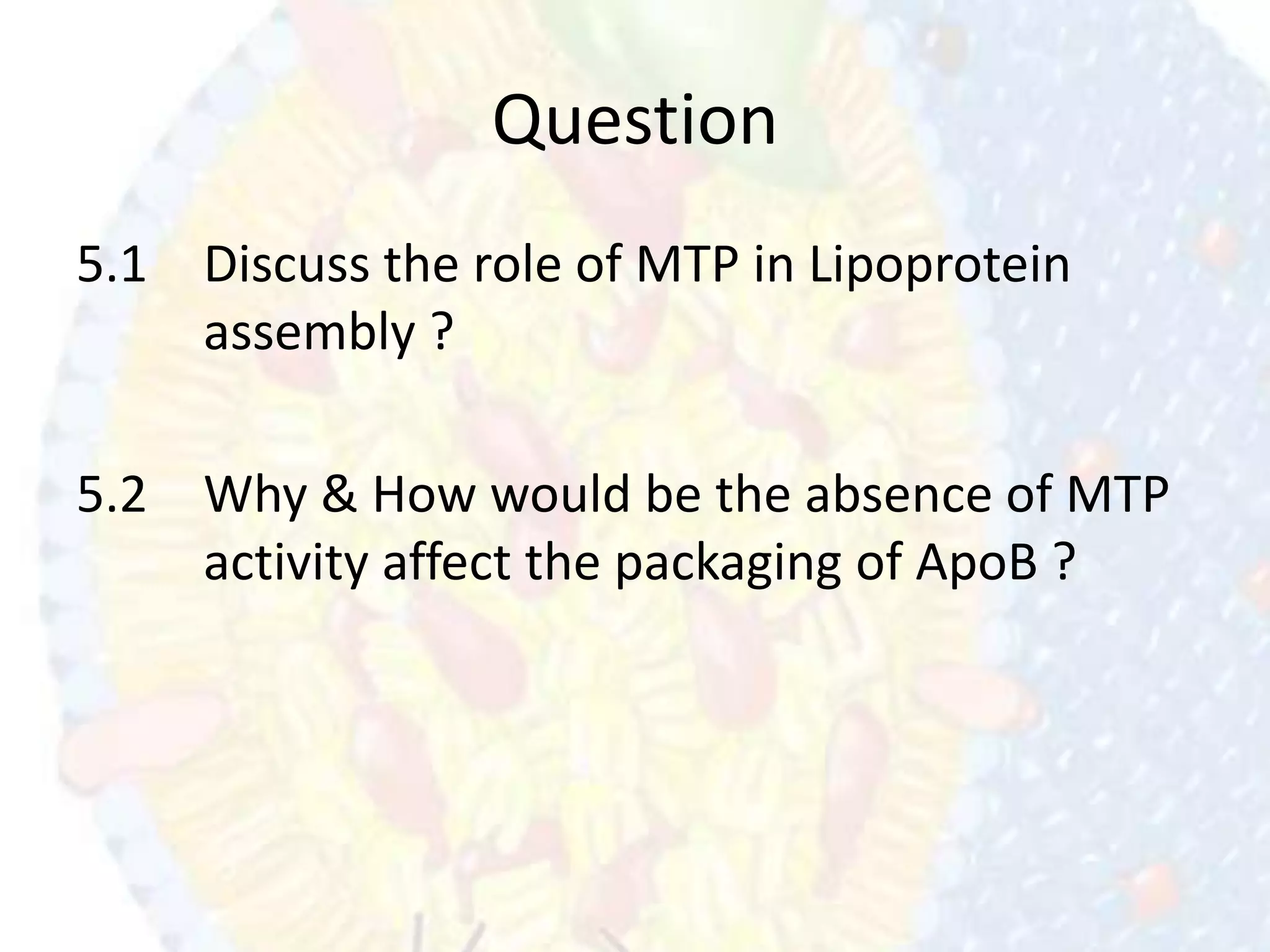 Question

5.1 Discuss the role of MTP in Lipoprotein assembly ?

5.2 Why & How would be the absence of MTP activity affect the packaging of ApoB ?